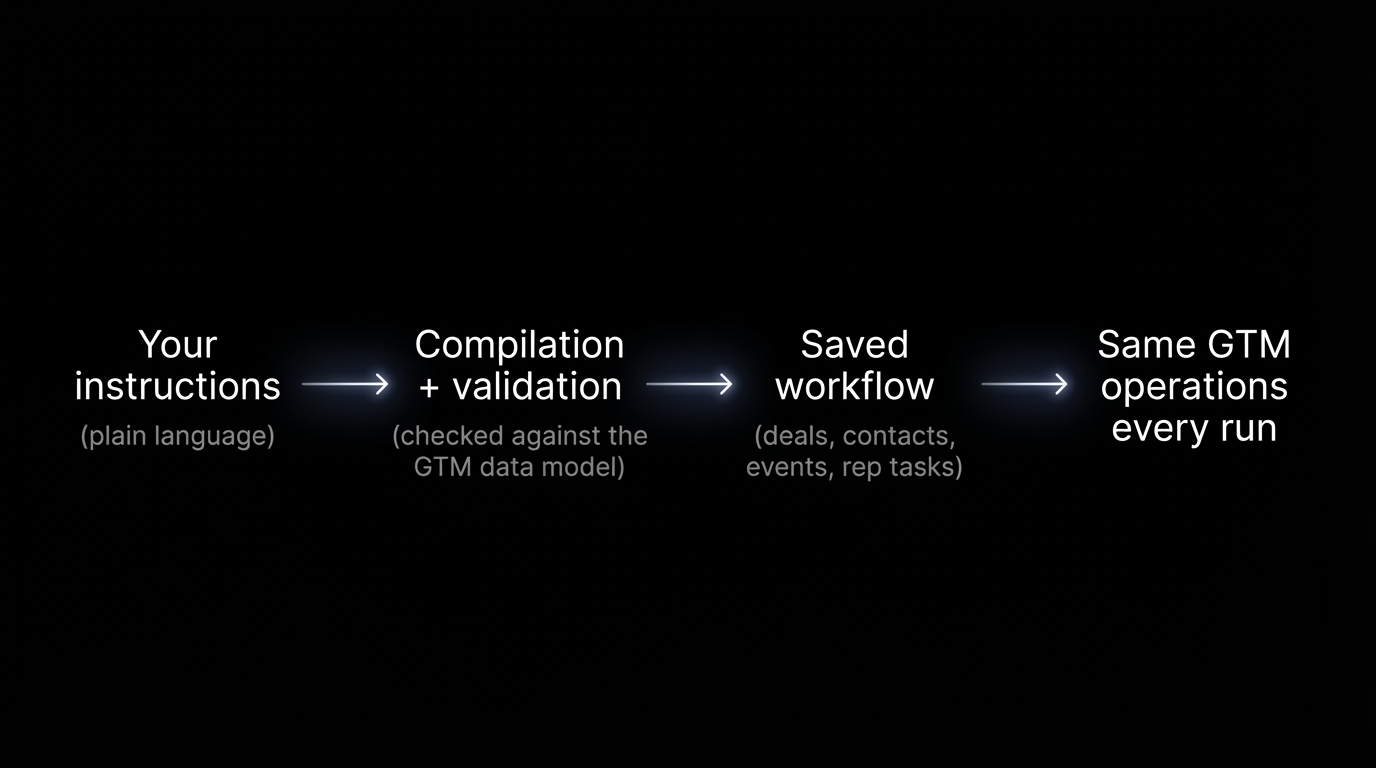 Your instructions
(plain language)

Compilation + validation
(checked against the GTM data model)

Saved workflow
(deals, contacts, events, rep tasks)

Same GTM operations every run